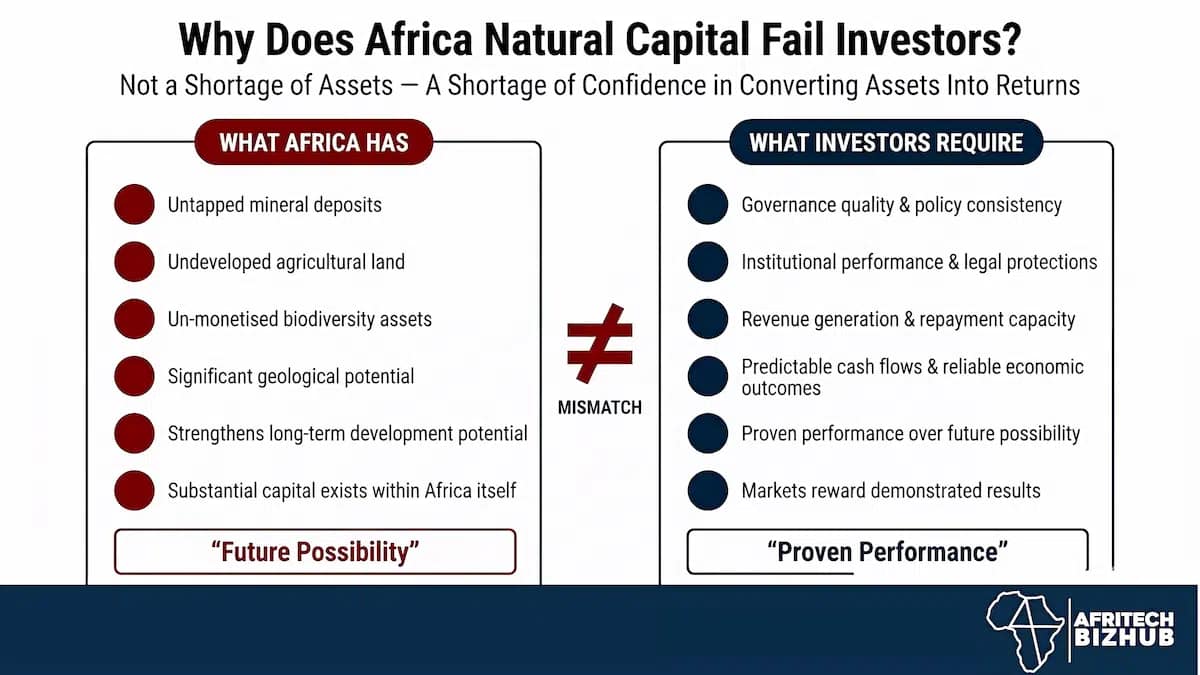 Why Does Africa Natural Capital Fail Investors?

Not a Shortage of Assets — A Shortage of Confidence in Converting Assets Into Returns

WHAT AFRICA HAS

Untapped mineral deposits

Undeveloped agricultural land

Un-monetised biodiversity assets

Significant geological potential

Strengthens long-term development potential

Substantial capital exists within Africa itself

"Future Possibility"

$\neq$

MISMATCH

WHAT INVESTORS REQUIRE

Governance quality & policy consistency

Institutional performance & legal protections

Revenue generation & repayment capacity

Predictable cash flows & reliable economic outcomes

Proven performance over future possibility

Markets reward demonstrated results

"Proven Performance"

AFRITECH BIZHUB